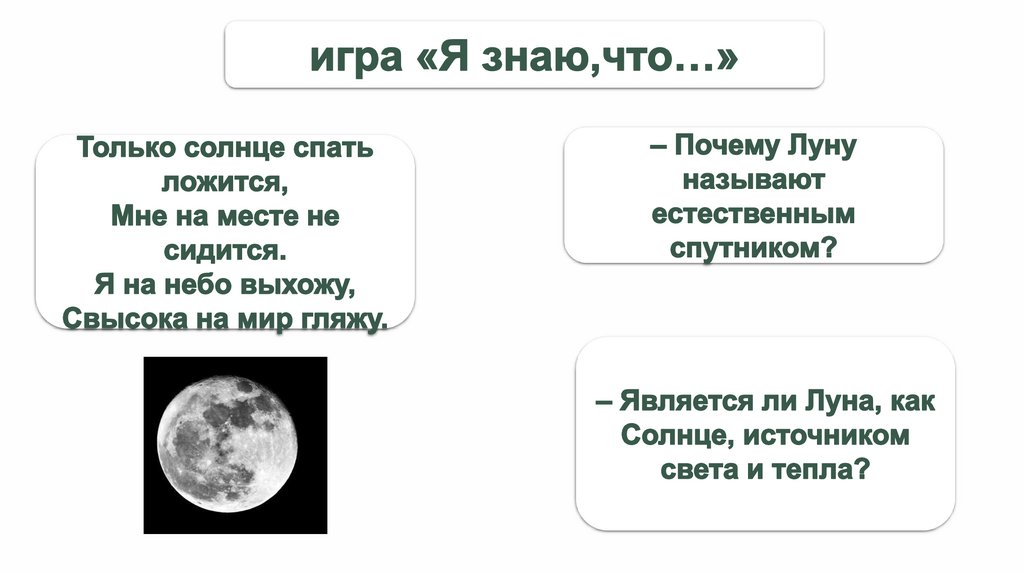 игра «Я знаю,что…»

Только солнце спать ложится,
Мне на месте не сидится.
Я на небо выхожу,
Свысока на мир гляжу.

– Почему Луну называют естественным спутником?

– Является ли Луна, как Солнце, источником света и тепла?